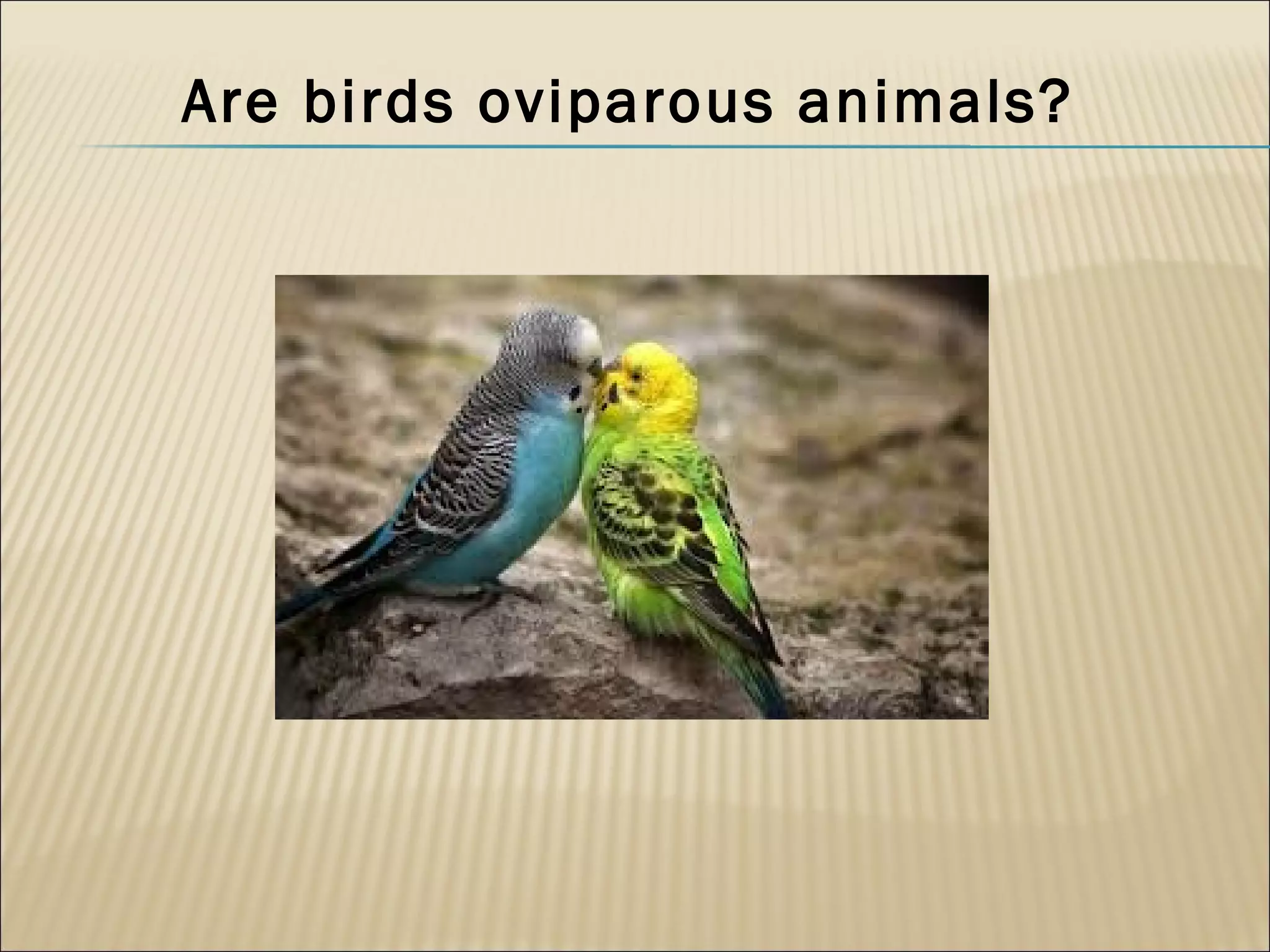 Are birds oviparous animals?